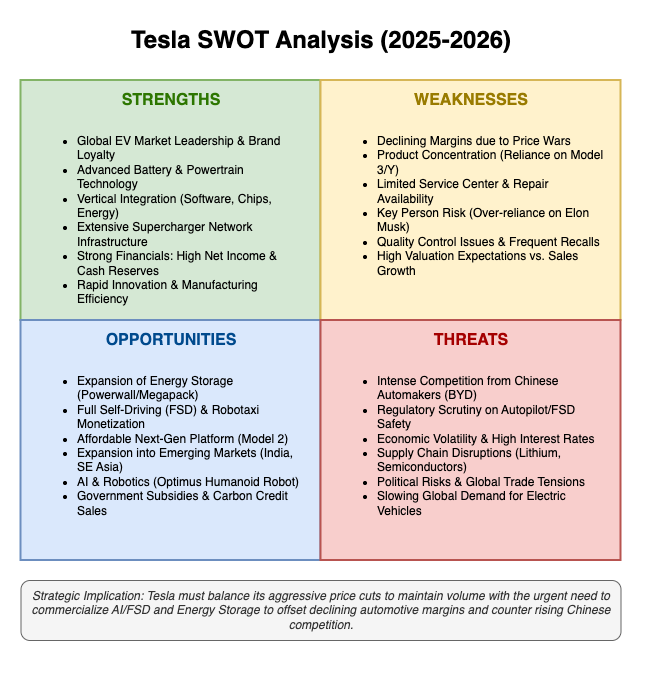 Tesla SWOT Analysis (2025-2026)

STRENGTHS

- Global EV Market Leadership & Brand Loyalty
- Advanced Battery & Powertrain Technology
- Vertical Integration (Software, Chips, Energy)
- Extensive Supercharger Network Infrastructure
- Strong Financials: High Net Income & Cash Reserves
- Rapid Innovation & Manufacturing Efficiency

WEAKNESSES

- Declining Margins due to Price Wars
- Product Concentration (Reliance on Model 3/Y)
- Limited Service Center & Repair Availability
- Key Person Risk (Over-reliance on Elon Musk)
- Quality Control Issues & Frequent Recalls
- High Valuation Expectations vs. Sales Growth

OPPORTUNITIES

- Expansion of Energy Storage (Powerwall/Megapack)
- Full Self-Driving (FSD) & Robotaxi Monetization
- Affordable Next-Gen Platform (Model 2)
- Expansion into Emerging Markets (India, SE Asia)
- AI & Robotics (Optimus Humanoid Robot)
- Government Subsidies & Carbon Credit Sales

THREATS

- Intense Competition from Chinese Automakers (BYD)
- Regulatory Scrutiny on Autopilot/FSD Safety
- Economic Volatility & High Interest Rates
- Supply Chain Disruptions (Lithium, Semiconductors)
- Political Risks & Global Trade Tensions
- Slowing Global Demand for Electric Vehicles

Strategic Implication: Tesla must balance its aggressive price cuts to maintain volume with the urgent need to commercialize AI/FSD and Energy Storage to offset declining automotive margins and counter rising Chinese competition.